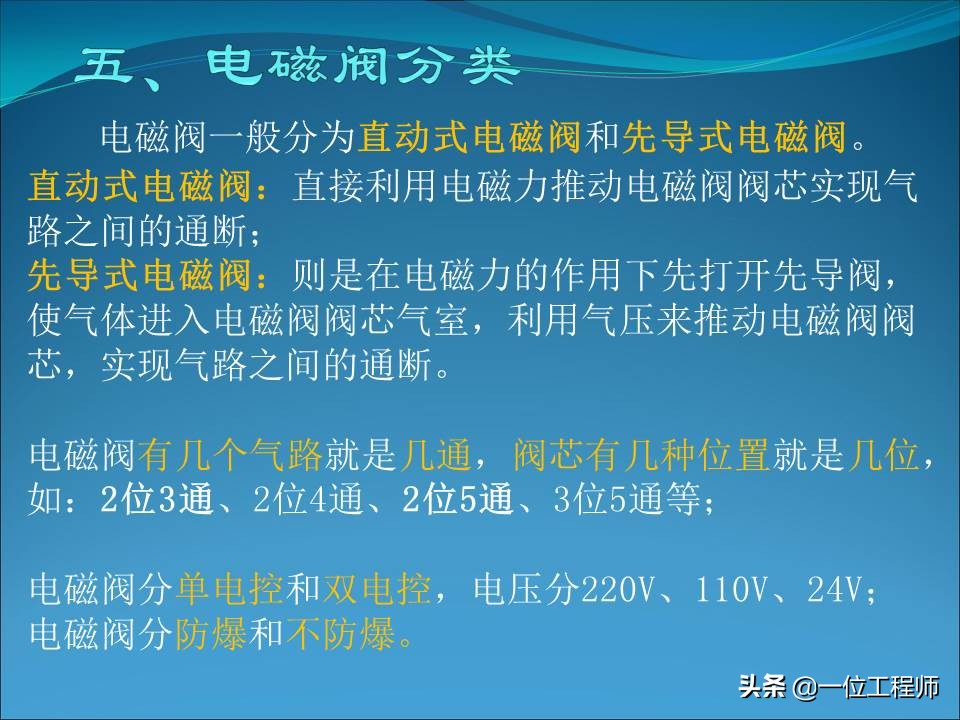 五、电磁阀分类

电磁阀一般分为直动式电磁阀和先导式电磁阀。

直动式电磁阀：直接利用电磁力推动电磁阀阀芯实现气路之间的通断；

先导式电磁阀：则是在电磁力的作用下先打开先导阀，使气体进入电磁阀阀芯气室，利用气压来推动电磁阀阀芯，实现气路之间的通断。

电磁阀有几个气路就是几通，阀芯有几种位置就是几位，如：2位3通、2位4通、2位5通、3位5通等；

电磁阀分单电控和双电控，电压分220V、110V、24V；
电磁阀分防爆和不防爆。

头条 @一位工程师